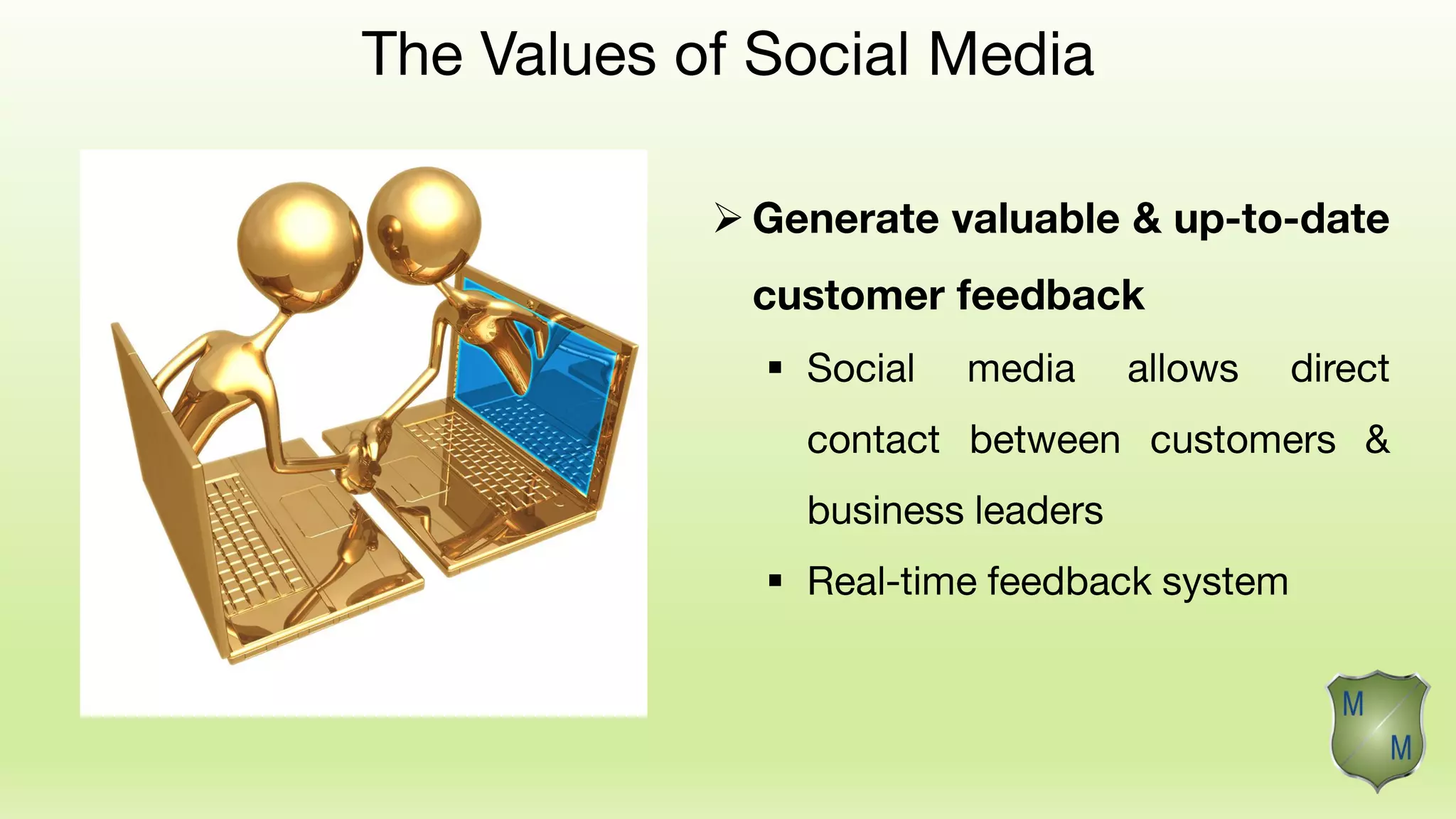 The Values of Social Media

➢ Generate valuable & up-to-date customer feedback

▪ Social media allows direct contact between customers & business leaders

▪ Real-time feedback system

M
M